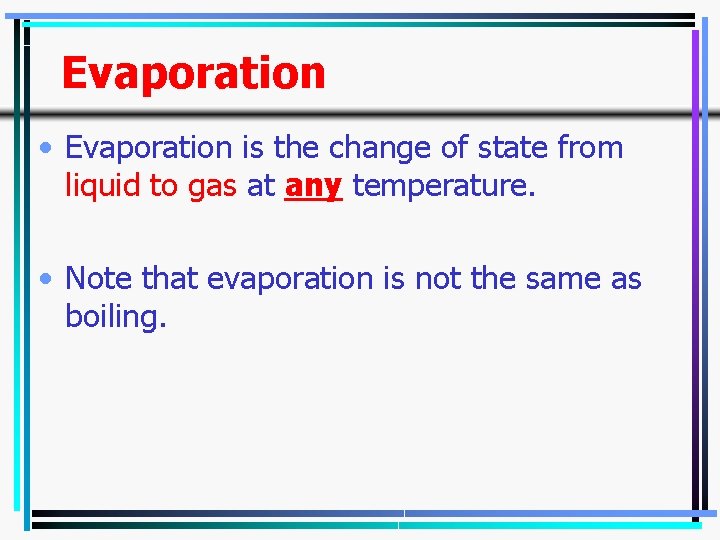 Evaporation

• Evaporation is the change of state from liquid to gas at any temperature.

• Note that evaporation is not the same as boiling.